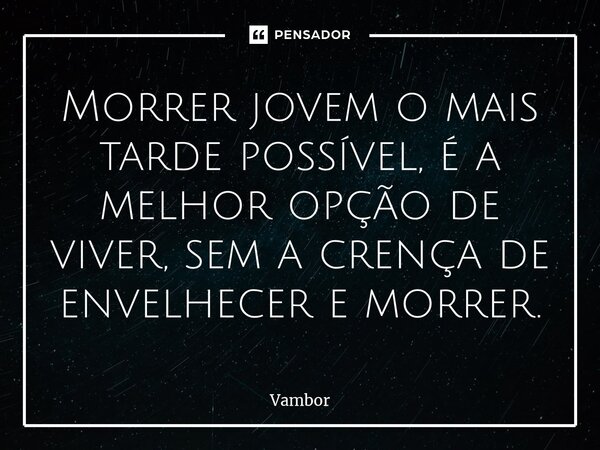 PENSADOR

Morrer jovem o mais tarde possível, é a melhor opção de viver, sem a crença de envelhecer e morrer.

Vambor